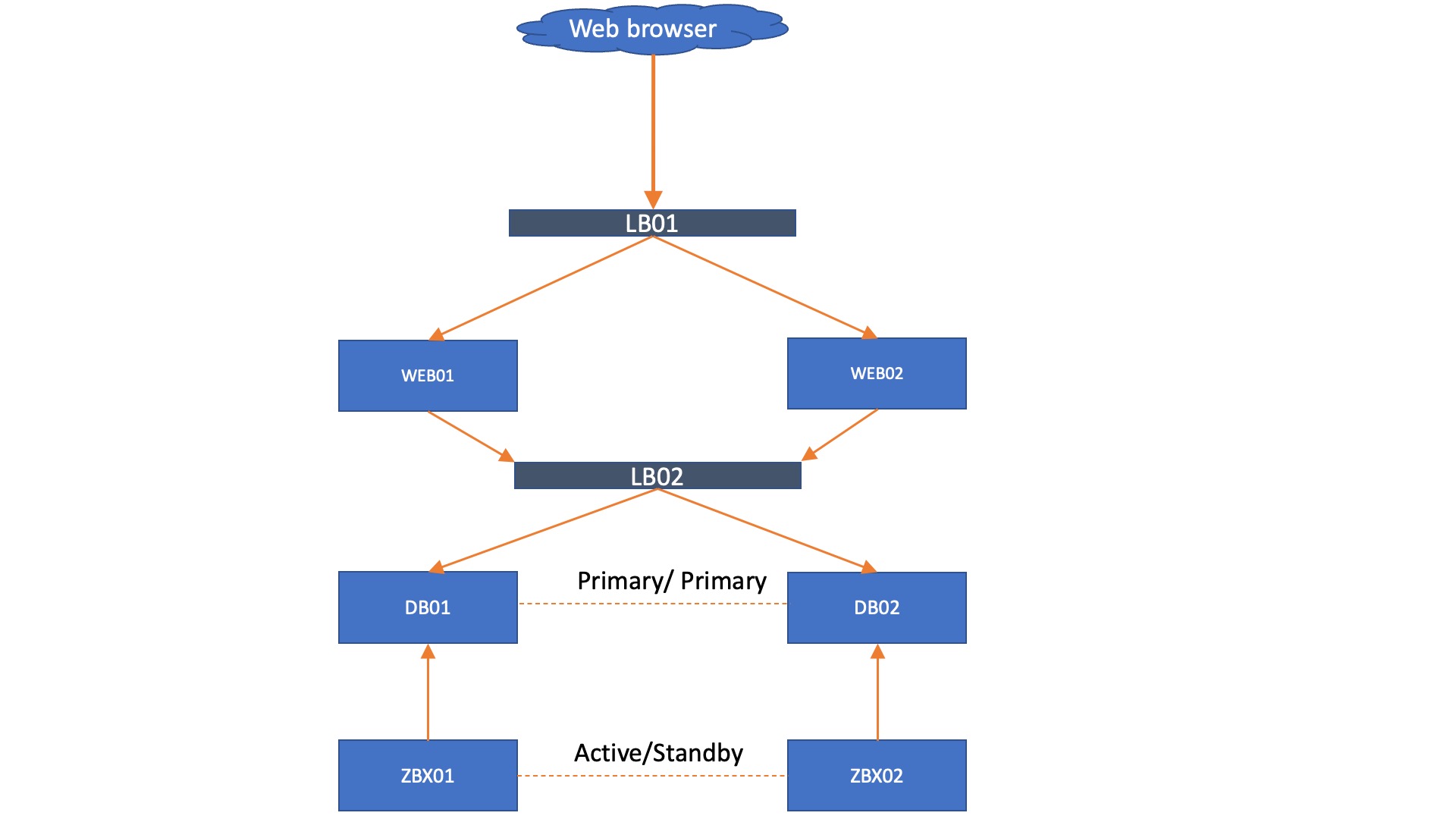 Web browser

LB01

WEB01

WEB02

LB02

DB01

Primary/ Primary

DB02

ZBX01

Active/Standby

ZBX02